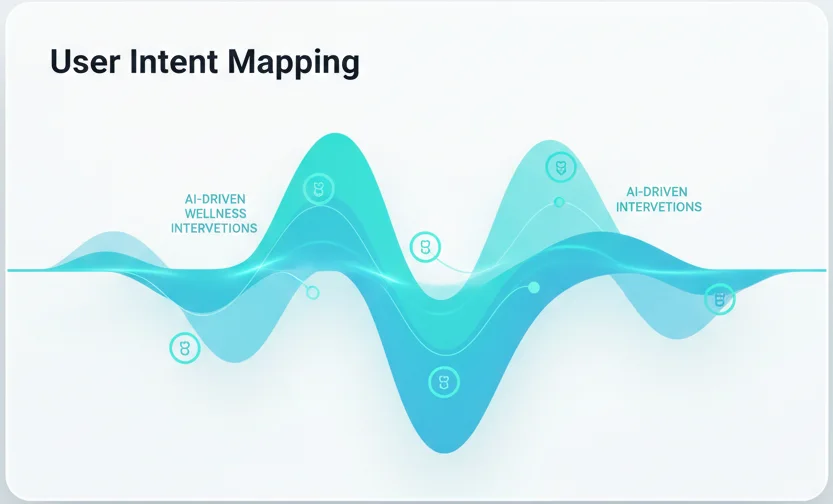 User Intent Mapping

AI-DRIVEN WELLNESS INTERVETIONS

AI-DRIVEN INTERVETIONS